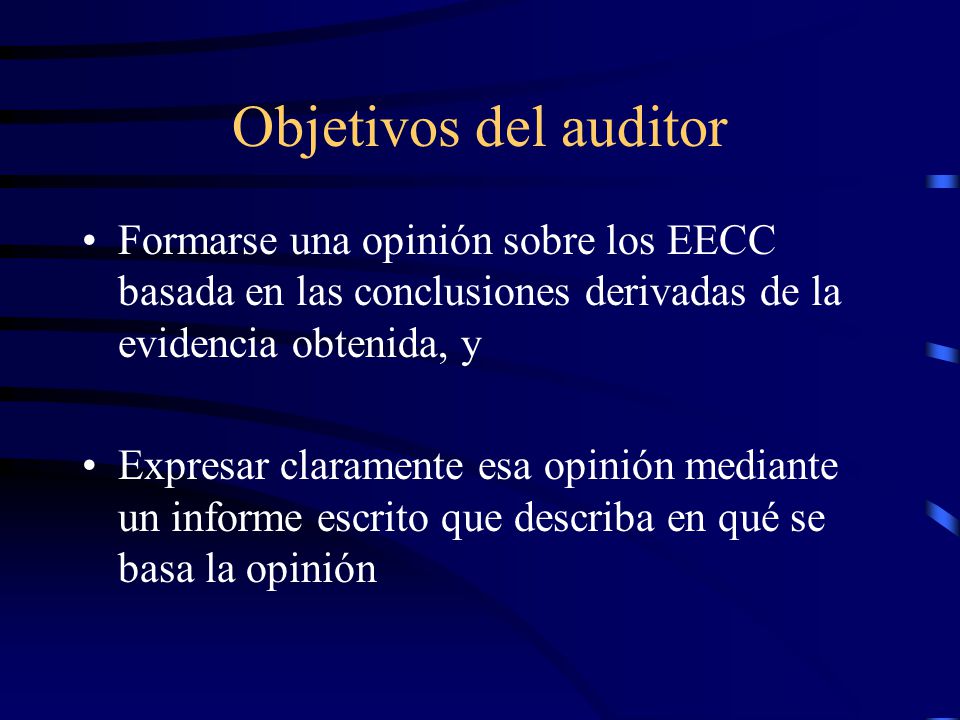 Objetivos del auditor

• Formarse una opinión sobre los EECC basada en las conclusiones derivadas de la evidencia obtenida, y

• Expresar claramente esa opinión mediante un informe escrito que describa en qué se basa la opinión